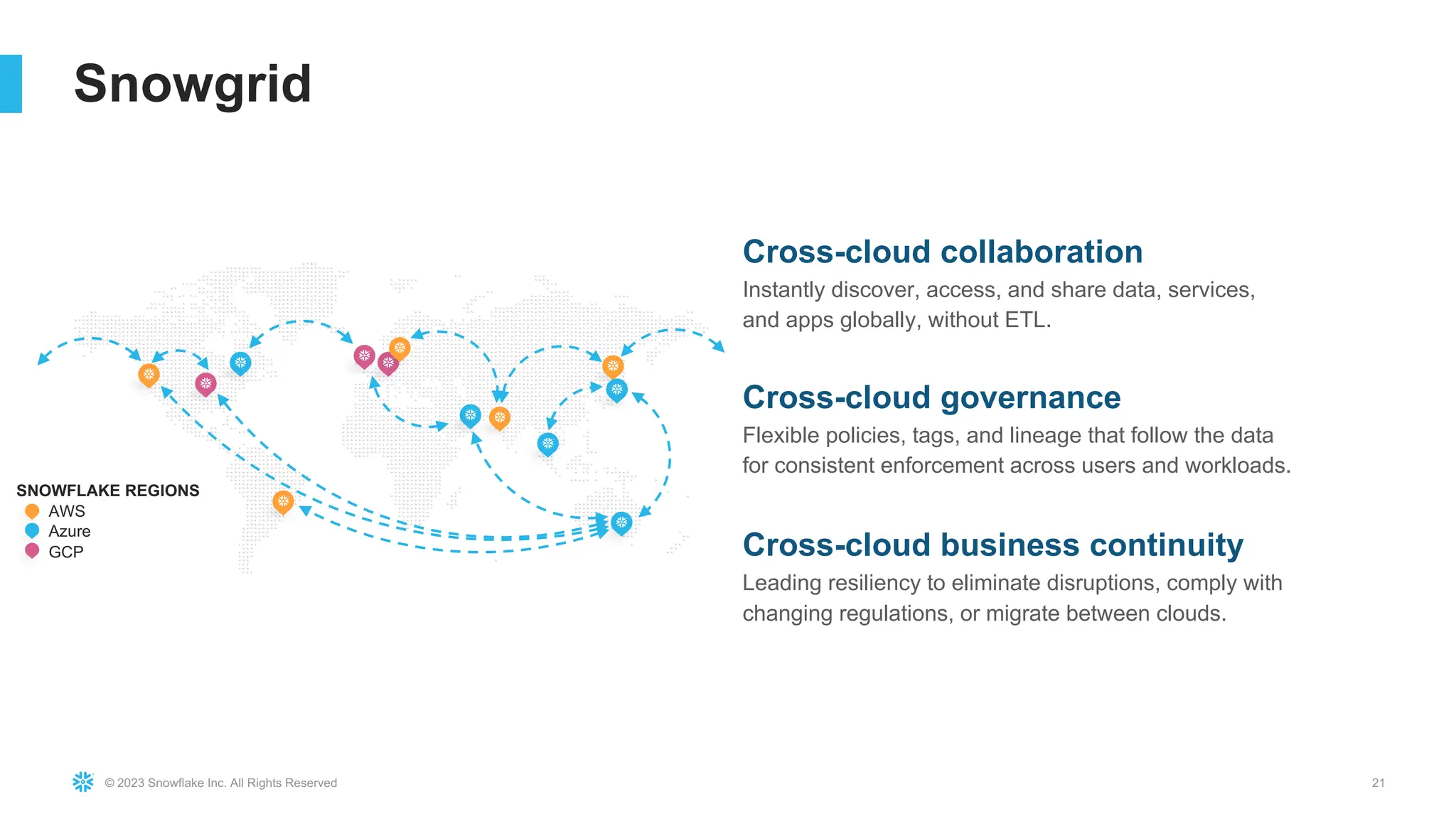 Snowgrid

SNOWFLAKE REGIONS
AWS
Azure
GCP

Cross-cloud collaboration
Instantly discover, access, and share data, services, and apps globally, without ETL.

Cross-cloud governance
Flexible policies, tags, and lineage that follow the data for consistent enforcement across users and workloads.

Cross-cloud business continuity
Leading resiliency to eliminate disruptions, comply with changing regulations, or migrate between clouds.

© 2023 Snowflake Inc. All Rights Reserved

21